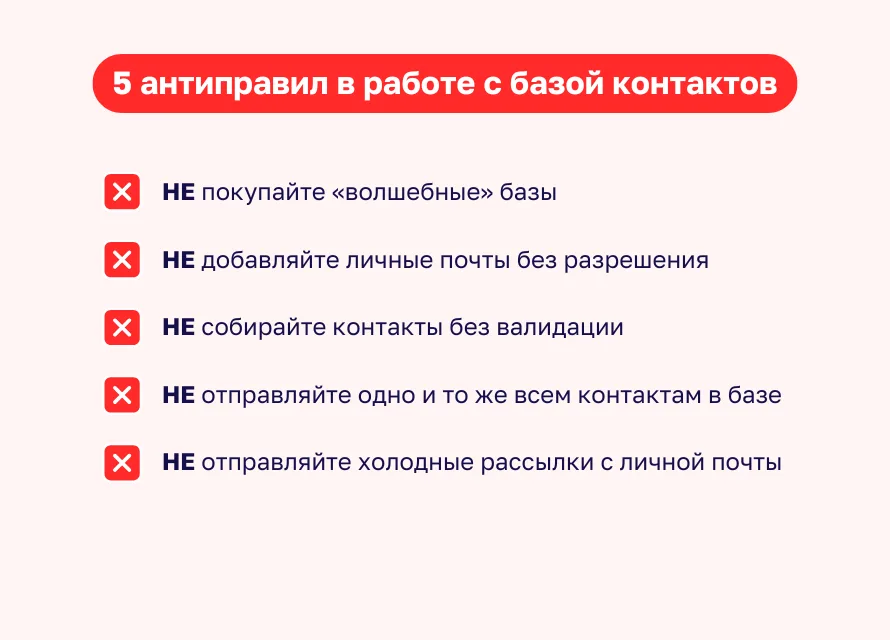 5 антиправил в работе с базой контактов

НЕ покупайте «волшебные» базы

НЕ добавляйте личные почты без разрешения

НЕ собирайте контакты без валидации

НЕ отправляйте одно и то же всем контактам в базе

НЕ отправляйте холодные рассылки с личной почты